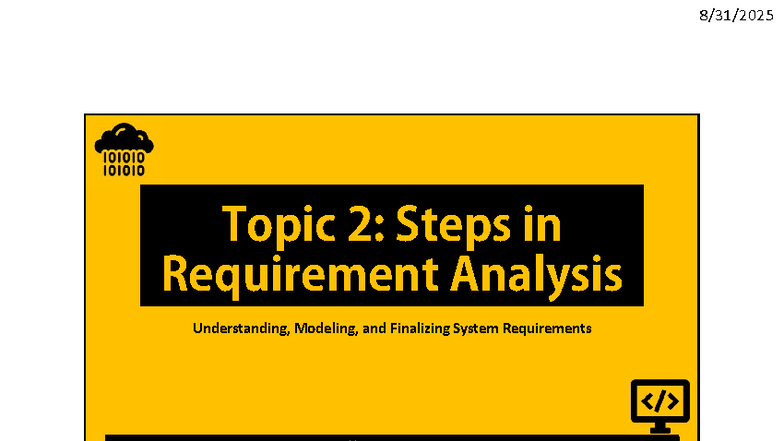 8/31/2025

101010
101010

Topic 2: Steps in Requirement Analysis

Understanding, Modeling, and Finalizing System Requirements

</>